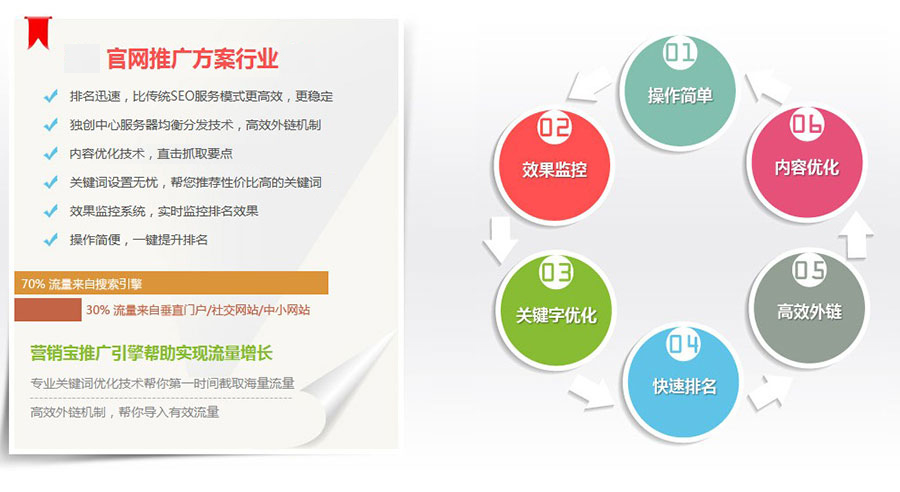 官网推广方案行业

排名迅速，比传统SEO服务模式更高效，更稳定

独创中心服务器均衡分发技术，高效外链机制

内容优化技术，直击抓取要点

关键词设置无忧，帮您推荐性价比高的关键词

效果监控系统，实时监控排名效果

操作简便，一键提升排名

70% 流量来自搜索引擎

30% 流量来自垂直门户/社交网站/中小网站

营销宝推广引擎帮助实现流量增长

专业关键词优化技术帮你第一时间截取海量流量

高效外链机制，帮你导入有效流量

01 操作简单

02 效果监控

03 关键字优化

04 快速排名

05 高效外链

06 内容优化